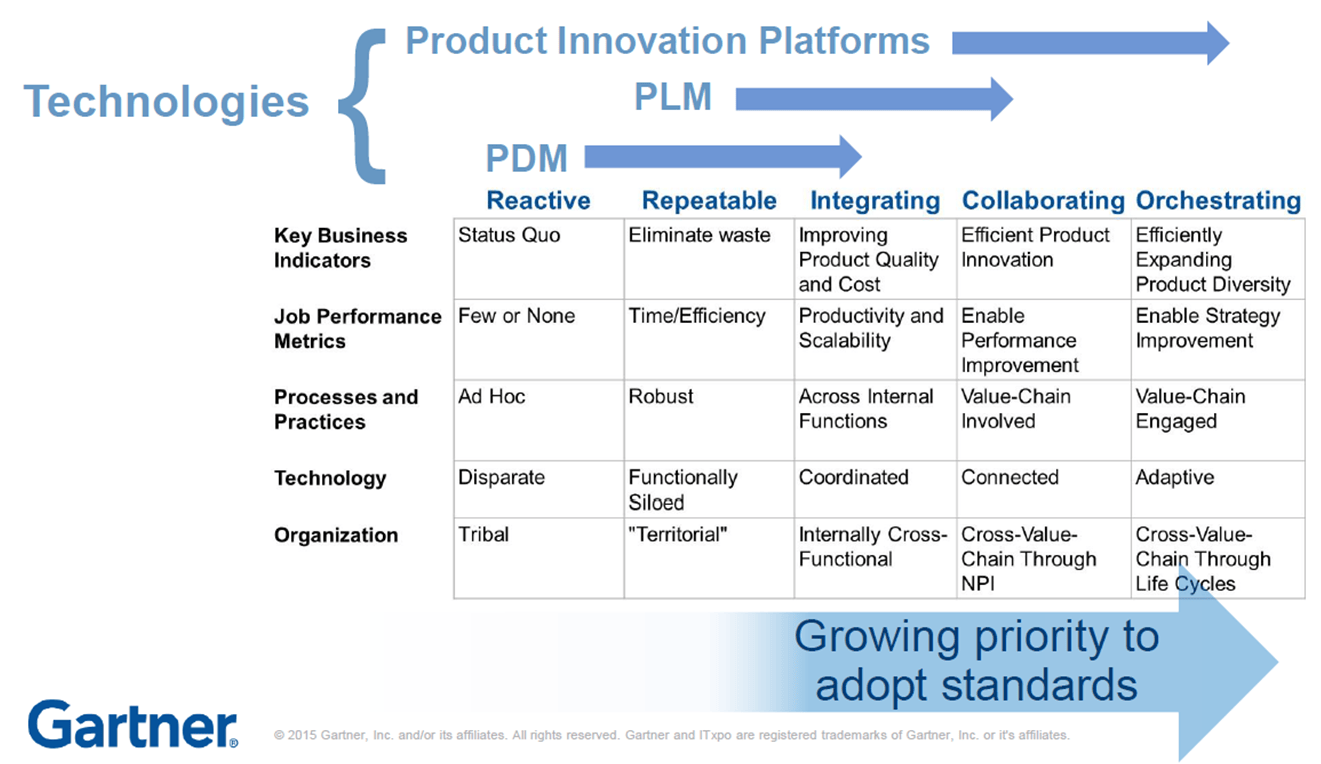 Technologies

Product Innovation Platforms

PLM

PDM

| | Reactive | Repeatable | Integrating | Collaborating | Orchestrating |
|---|---|---|---|---|---|
| Key Business Indicators | Status Quo | Eliminate waste | Improving Product Quality and Cost | Efficient Product Innovation | Efficiently Expanding Product Diversity |
| Job Performance Metrics | Few or None | Time/Efficiency | Productivity and Scalability | Enable Performance Improvement | Enable Strategy Improvement |
| Processes and Practices | Ad Hoc | Robust | Across Internal Functions | Value-Chain Involved | Value-Chain Engaged |
| Technology | Disparate | Functionally Siloed | Coordinated | Connected | Adaptive |
| Organization | Tribal | "Territorial" | Internally Cross-Functional | Cross-Value-Chain Through NPI | Cross-Value-Chain Through Life Cycles |

Growing priority to adopt standards

Gartner®

© 2015 Gartner, Inc. and/or its affiliates. All rights reserved. Gartner and ITxpo are registered trademarks of Gartner, Inc. or it's affiliates.